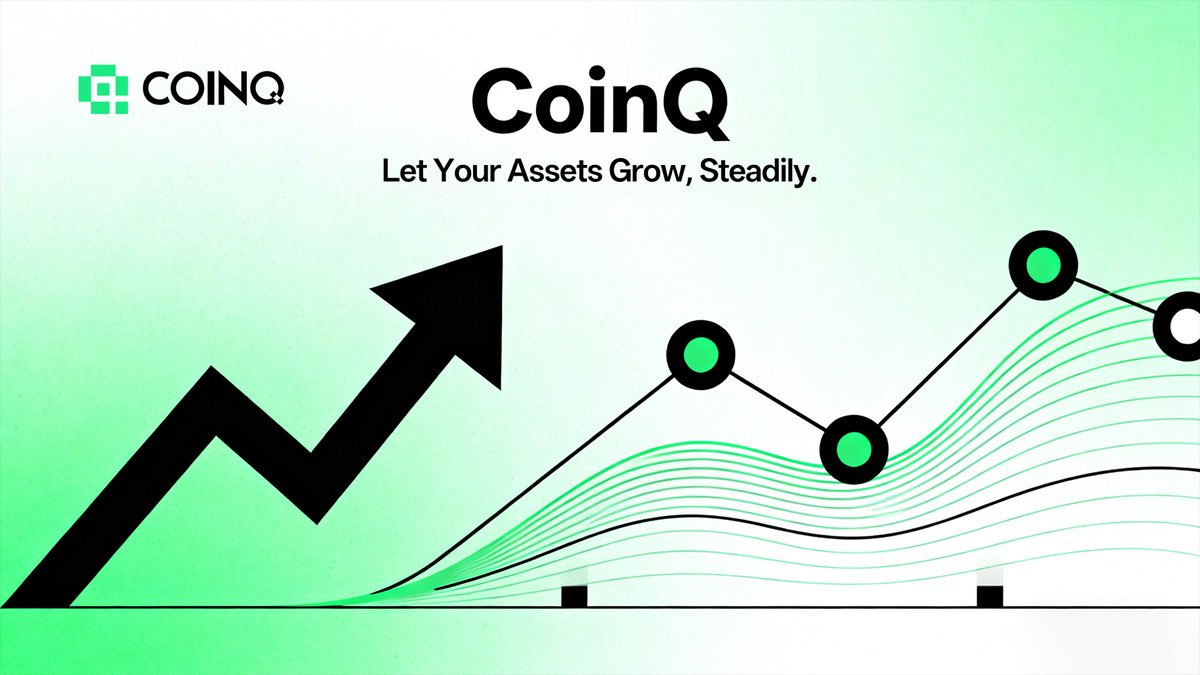 COINQ

CoinQ

Let Your Assets Grow, Steadily.